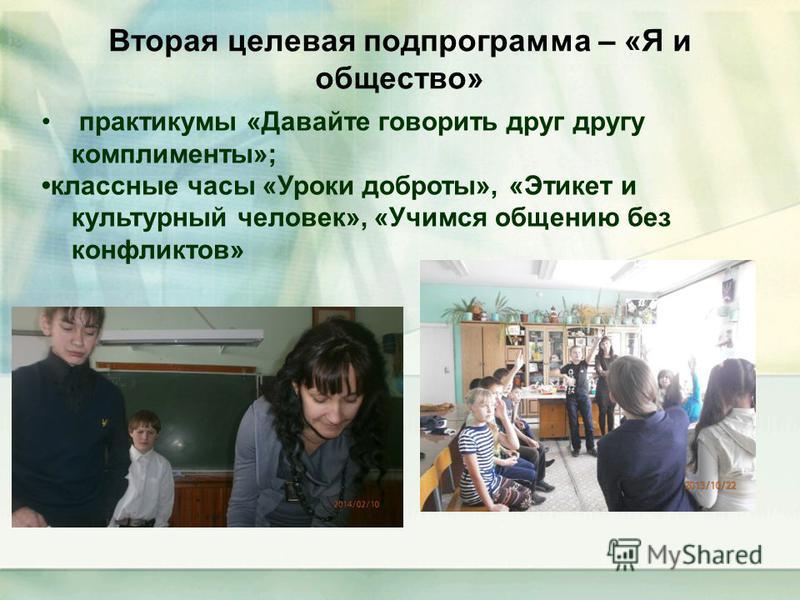 Вторая целевая подпрограмма – «Я и общество»

• практикумы «Давайте говорить друг другу комплименты»;

•классные часы «Уроки доброты», «Этикет и культурный человек», «Учимся общению без конфликтов»

2014/02/10

2013/10/22

MyShared